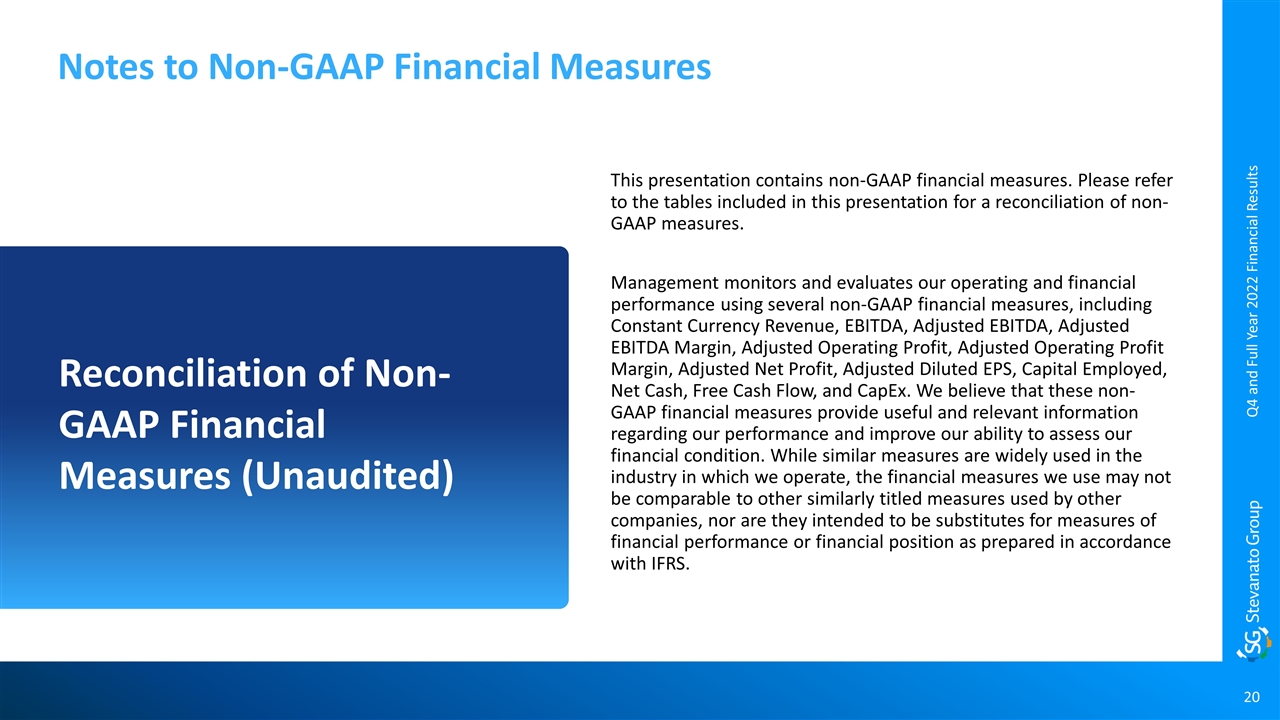 Notes to Non-GAAP Financial Measures

Reconciliation of Non-GAAP Financial Measures (Unaudited)

This presentation contains non-GAAP financial measures. Please refer to the tables included in this presentation for a reconciliation of non-GAAP measures.

Management monitors and evaluates our operating and financial performance using several non-GAAP financial measures, including Constant Currency Revenue, EBITDA, Adjusted EBITDA, Adjusted EBITDA Margin, Adjusted Operating Profit, Adjusted Operating Profit Margin, Adjusted Net Profit, Adjusted Diluted EPS, Capital Employed, Net Cash, Free Cash Flow, and CapEx. We believe that these non-GAAP financial measures provide useful and relevant information regarding our performance and improve our ability to assess our financial condition. While similar measures are widely used in the industry in which we operate, the financial measures we use may not be comparable to other similarly titled measures used by other companies, nor are they intended to be substitutes for measures of financial performance or financial position as prepared in accordance with IFRS.

Q4 and Full Year 2022 Financial Results

SG Stevanato Group

20